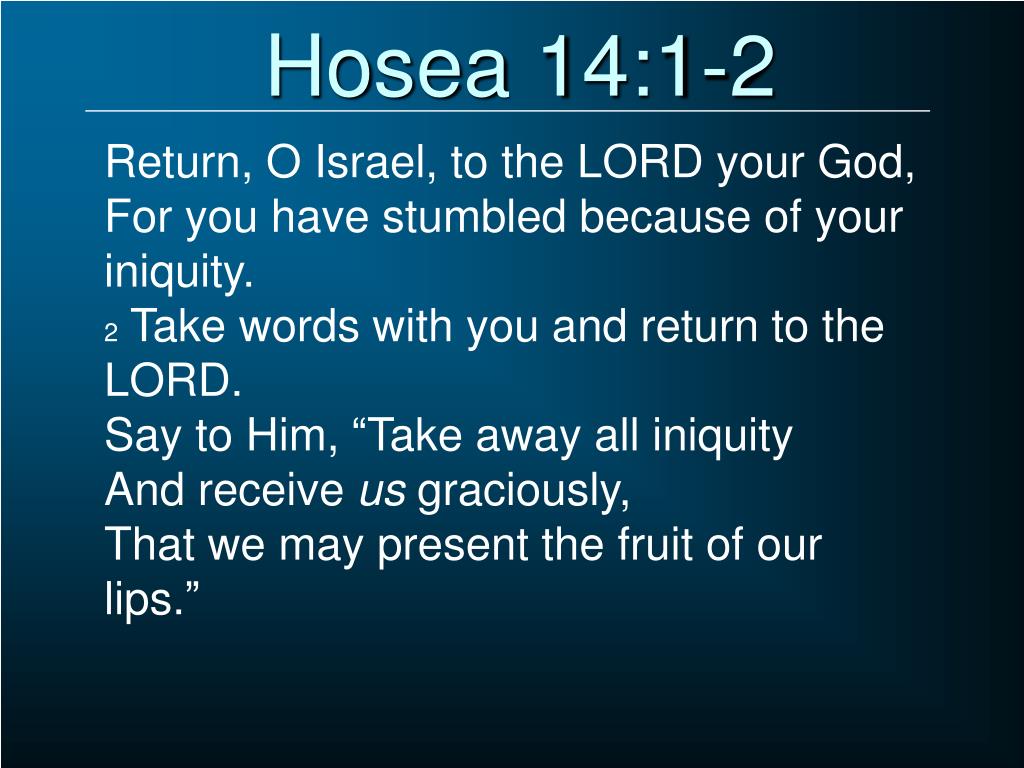 Hosea 14:1-2

Return, O Israel, to the LORD your God,
For you have stumbled because of your iniquity.
2 Take words with you and return to the LORD.
Say to Him, “Take away all iniquity
And receive us graciously,
That we may present the fruit of our lips.”